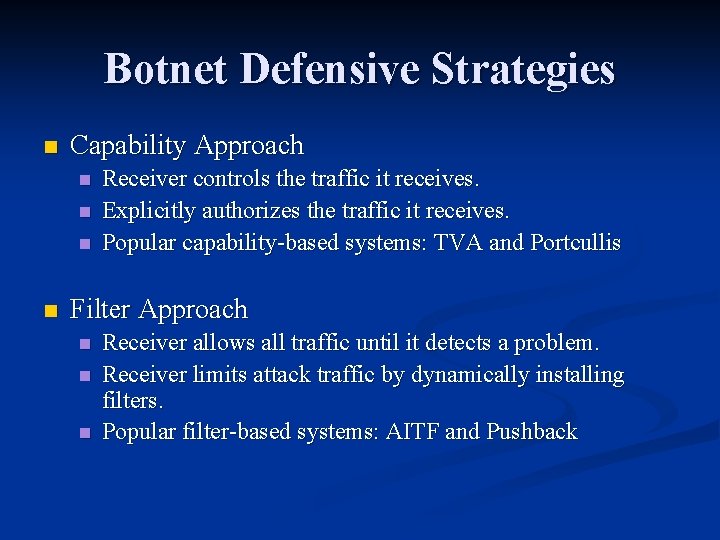 Botnet Defensive Strategies

- Capability Approach
  - Receiver controls the traffic it receives.
  - Explicitly authorizes the traffic it receives.
  - Popular capability-based systems: TVA and Portcullis

- Filter Approach
  - Receiver allows all traffic until it detects a problem.
  - Receiver limits attack traffic by dynamically installing filters.
  - Popular filter-based systems: AITF and Pushback